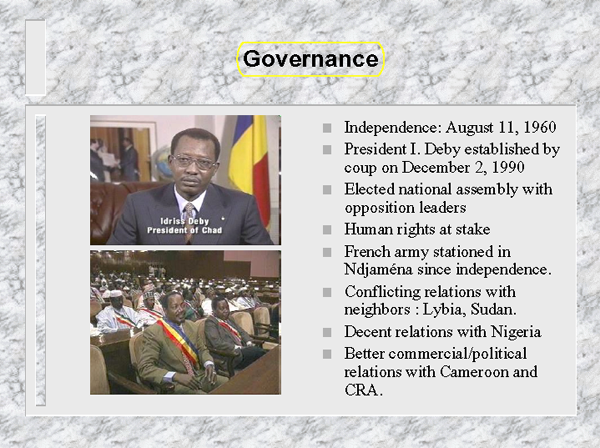 Governance

Idriss Deby
President of Chad

- Independence: August 11, 1960
- President I. Deby established by coup on December 2, 1990
- Elected national assembly with opposition leaders
- Human rights at stake
- French army stationed in Ndjaména since independence.
- Conflicting relations with neighbors : Lybia, Sudan.
- Decent relations with Nigeria
- Better commercial/political relations with Cameroon and CRA.